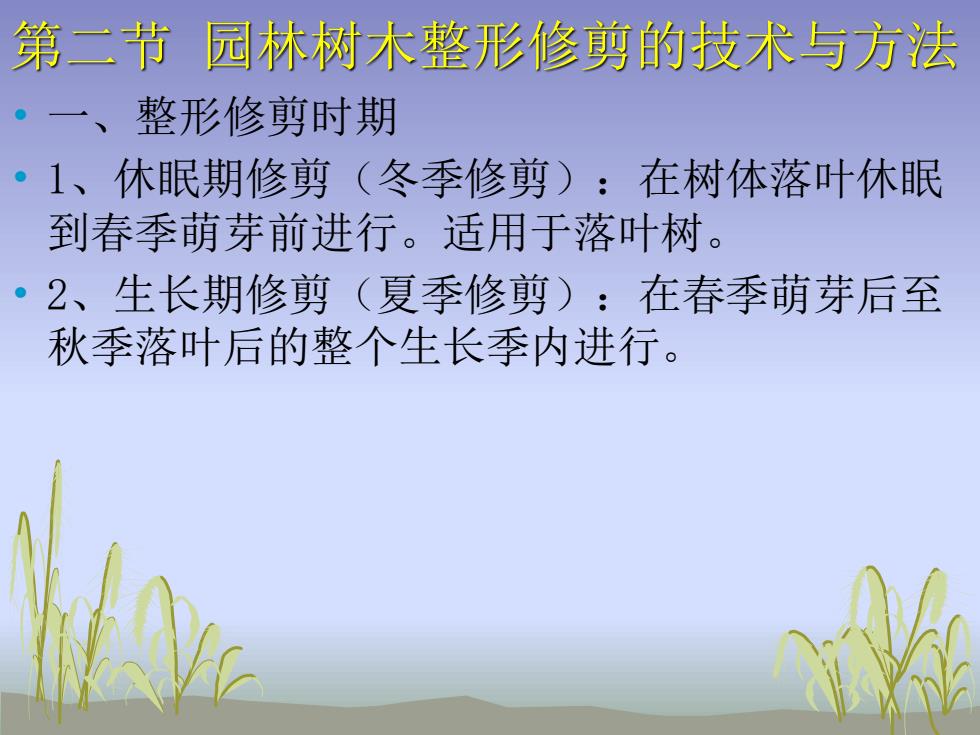 第二节 园林树木整形修剪的技术与方法

• 一、整形修剪时期

• 1、休眠期修剪（冬季修剪）：在树体落叶休眠到春季萌芽前进行。适用于落叶树。

• 2、生长期修剪（夏季修剪）：在春季萌芽后至秋季落叶后的整个生长季内进行。